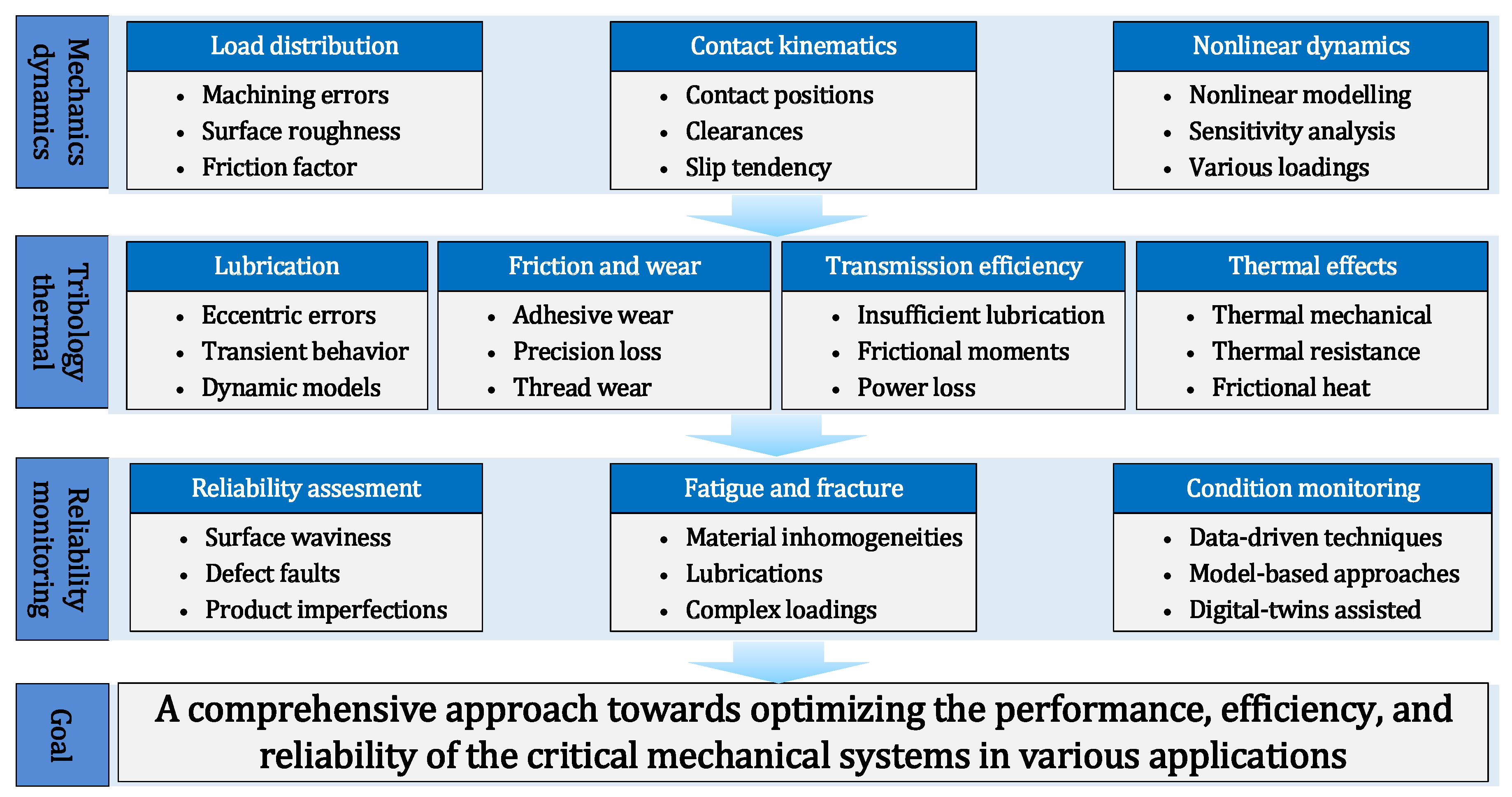 Mechanics dynamics

Load distribution
- Machining errors
- Surface roughness
- Friction factor

Contact kinematics
- Contact positions
- Clearances
- Slip tendency

Nonlinear dynamics
- Nonlinear modelling
- Sensitivity analysis
- Various loadings

Tribology thermal

Lubrication
- Eccentric errors
- Transient behavior
- Dynamic models

Friction and wear
- Adhesive wear
- Precision loss
- Thread wear

Transmission efficiency
- Insufficient lubrication
- Frictional moments
- Power loss

Thermal effects
- Thermal mechanical
- Thermal resistance
- Frictional heat

Reliability monitoring

Reliability assesment
- Surface waviness
- Defect faults
- Product imperfections

Fatigue and fracture
- Material inhomogeneities
- Lubrications
- Complex loadings

Condition monitoring
- Data-driven techniques
- Model-based approaches
- Digital-twins assisted

Goal

A comprehensive approach towards optimizing the performance, efficiency, and reliability of the critical mechanical systems in various applications